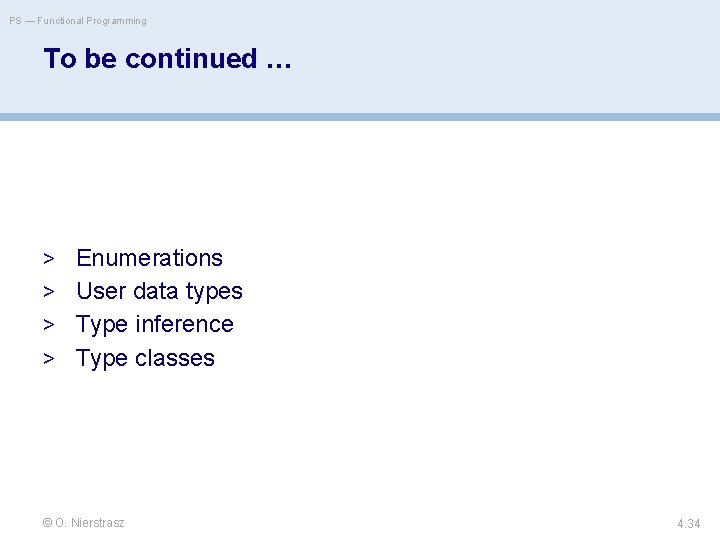 PS — Functional Programming

To be continued …

> Enumerations
> User data types
> Type inference
> Type classes

© O. Nierstrasz

4.34